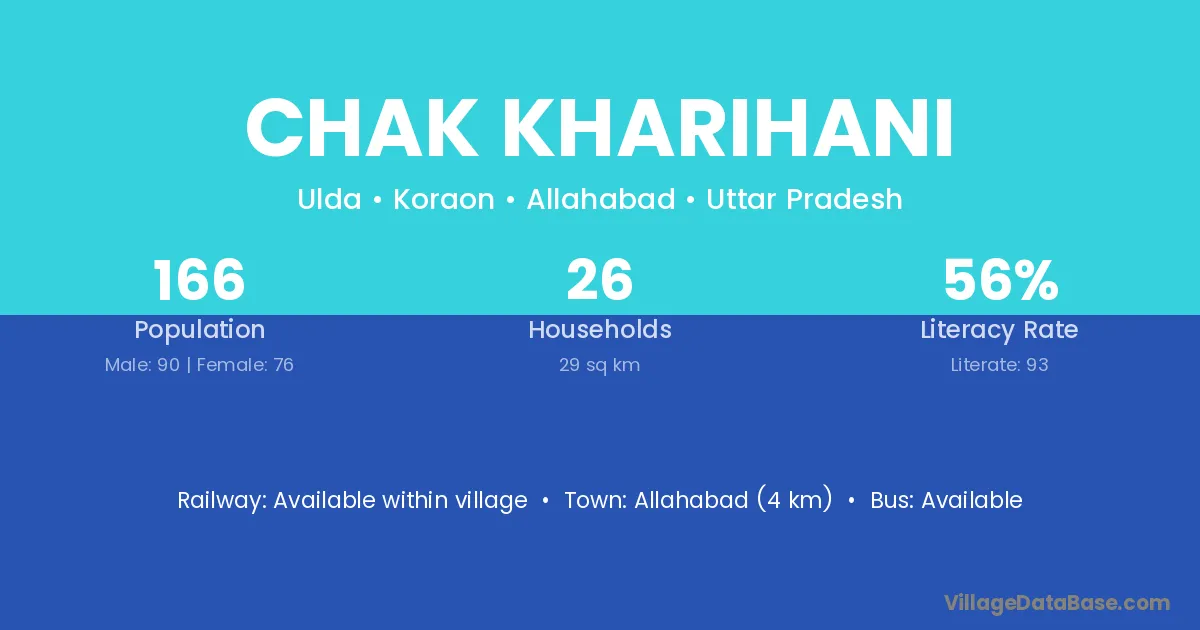 CHAK KHARIHANI

Ulda • Koraon • Allahabad • Uttar Pradesh

166
Population
Male: 90 | Female: 76

26
Households
29 sq km

56%
Literacy Rate
Literate: 93

Railway: Available within village • Town: Allahabad (4 km) • Bus: Available

VillageDataBase.com